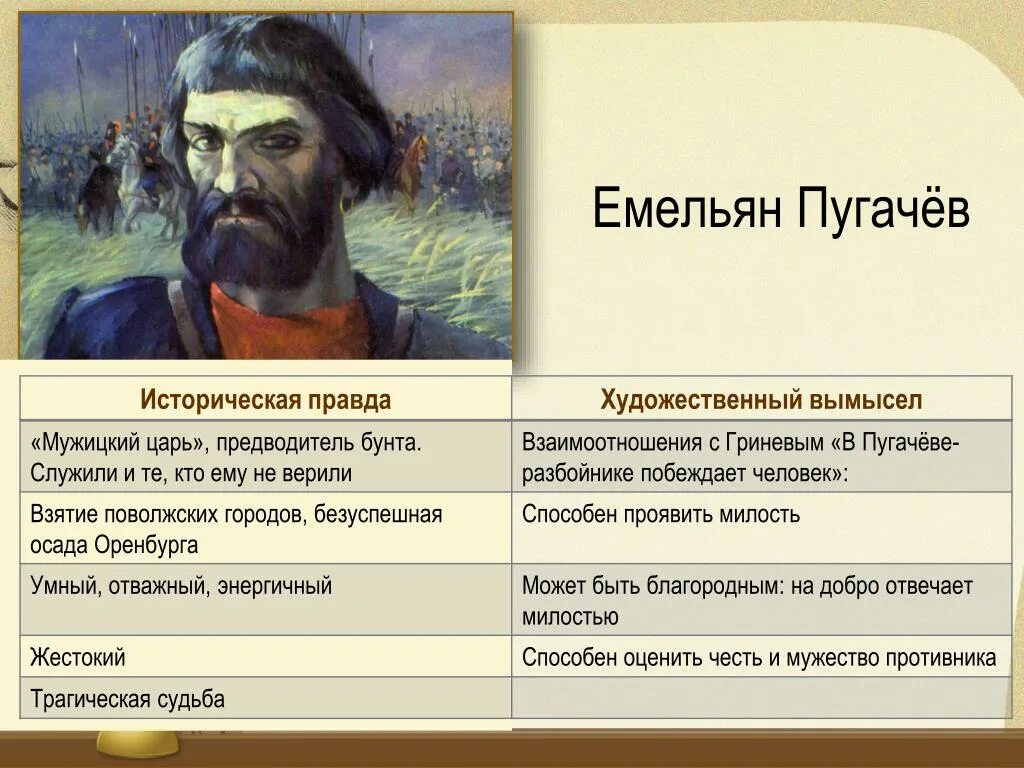 Емельян Пугачёв

| Историческая правда | Художественный вымысел |
|---|---|
| «Мужицкий царь», предводитель бунта. Служили и те, кто ему не верили | Взаимоотношения с Гриневым «В Пугачёве-разбойнике побеждает человек»: |
| Взятие поволжских городов, безуспешная осада Оренбурга | Способен проявить милость |
| Умный, отважный, энергичный | Может быть благородным: на добро отвечает милостью |
| Жестокий | Способен оценить честь и мужество противника |
| Трагическая судьба | |